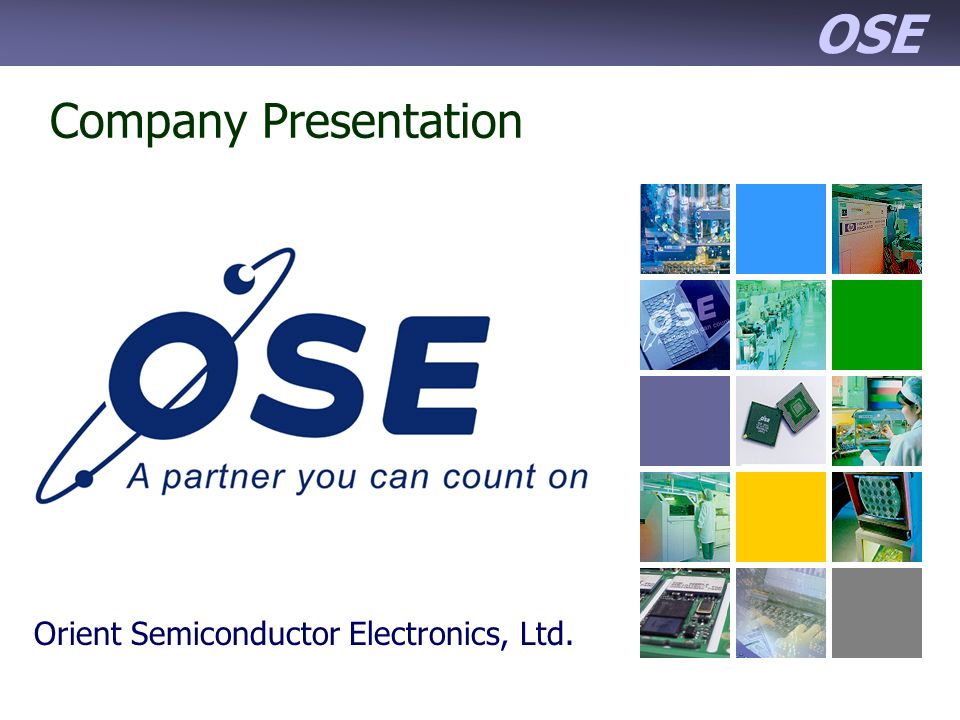 OSE

Company Presentation

OSE

A partner you can count on

Orient Semiconductor Electronics, Ltd.